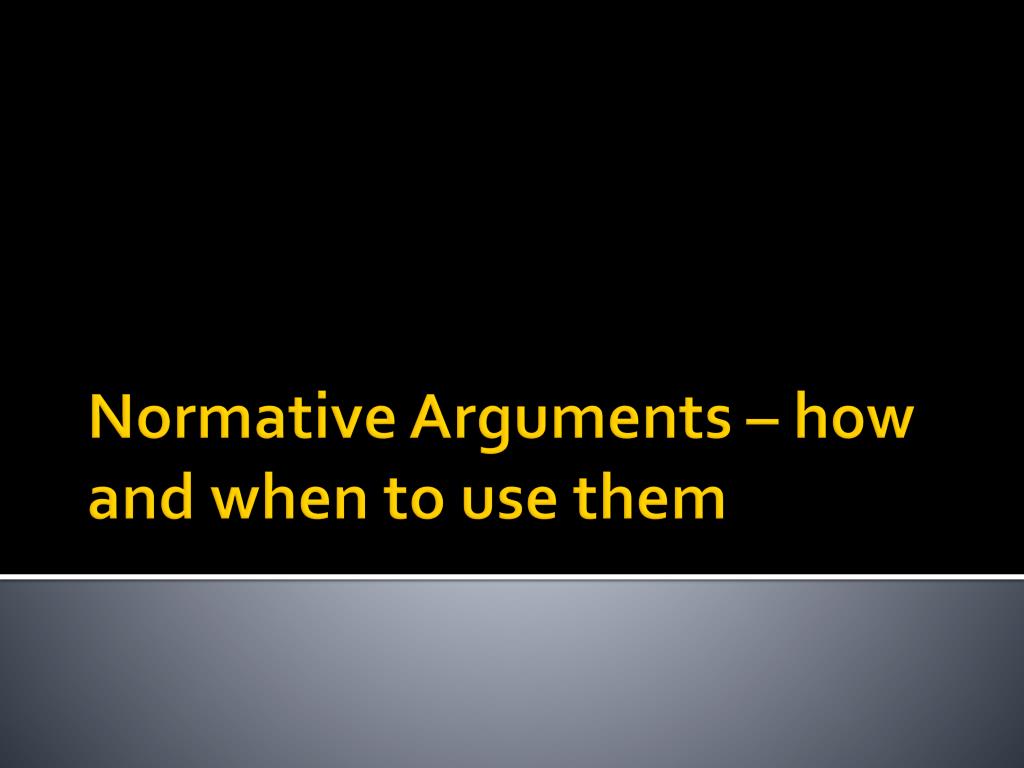 Normative Arguments – how and when to use them